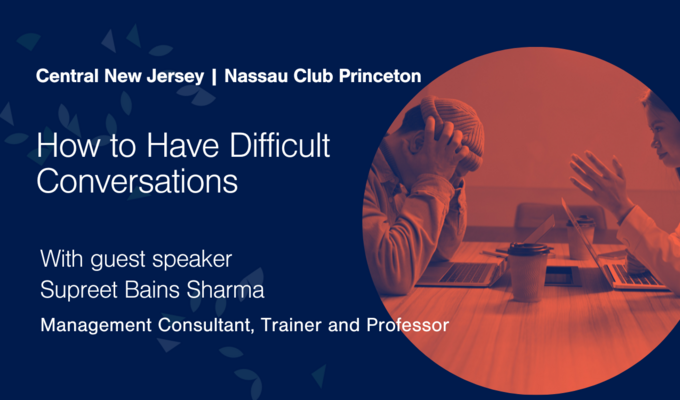 Central New Jersey | Nassau Club Princeton

How to Have Difficult Conversations

With guest speaker
Supreet Bains Sharma

Management Consultant, Trainer and Professor